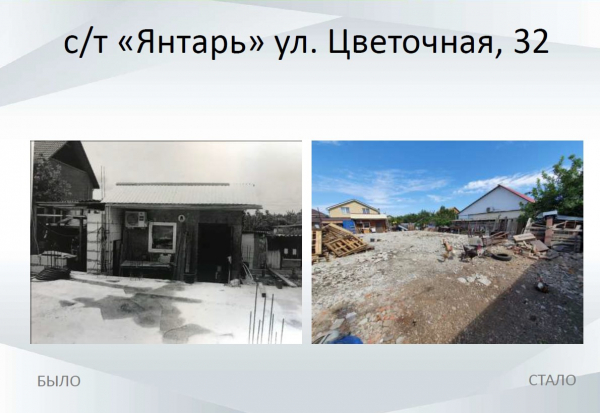 с/т «Янтарь» ул. Цветочная, 32

БЫЛО

СТАЛО